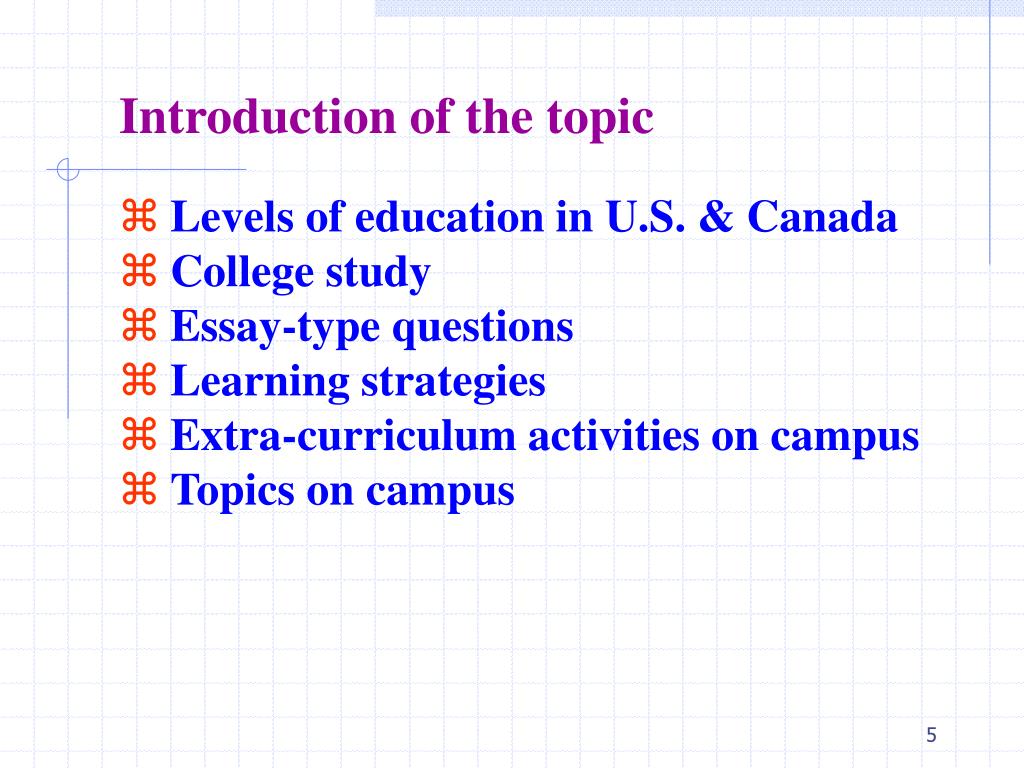 Introduction of the topic

⌘ Levels of education in U.S. & Canada
⌘ College study
⌘ Essay-type questions
⌘ Learning strategies
⌘ Extra-curriculum activities on campus
⌘ Topics on campus

5